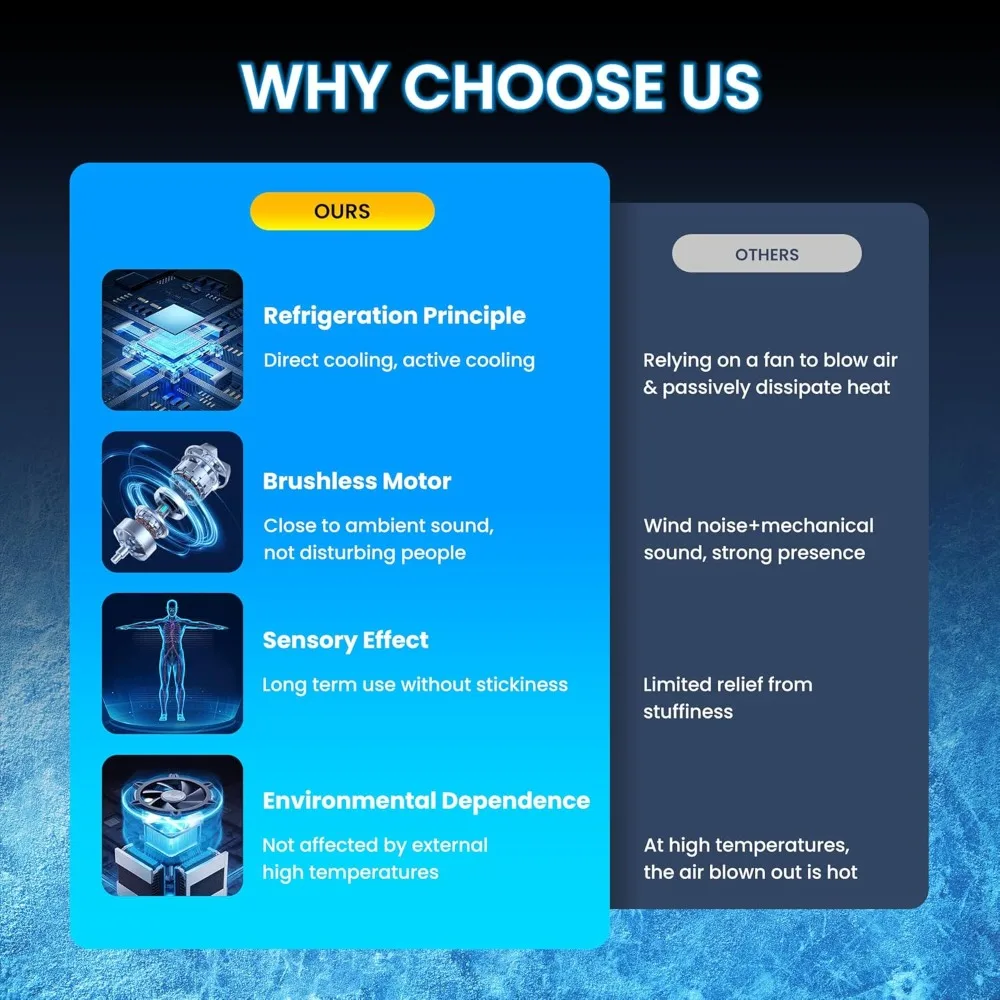 WHY CHOOSE US

OURS

Refrigeration Principle
Direct cooling, active cooling

Brushless Motor
Close to ambient sound, not disturbing people

Sensory Effect
Long term use without stickiness

Environmental Dependence
Not affected by external high temperatures

OTHERS

Relying on a fan to blow air & passively dissipate heat

Wind noise+mechanical sound, strong presence

Limited relief from stuffiness

At high temperatures, the air blown out is hot